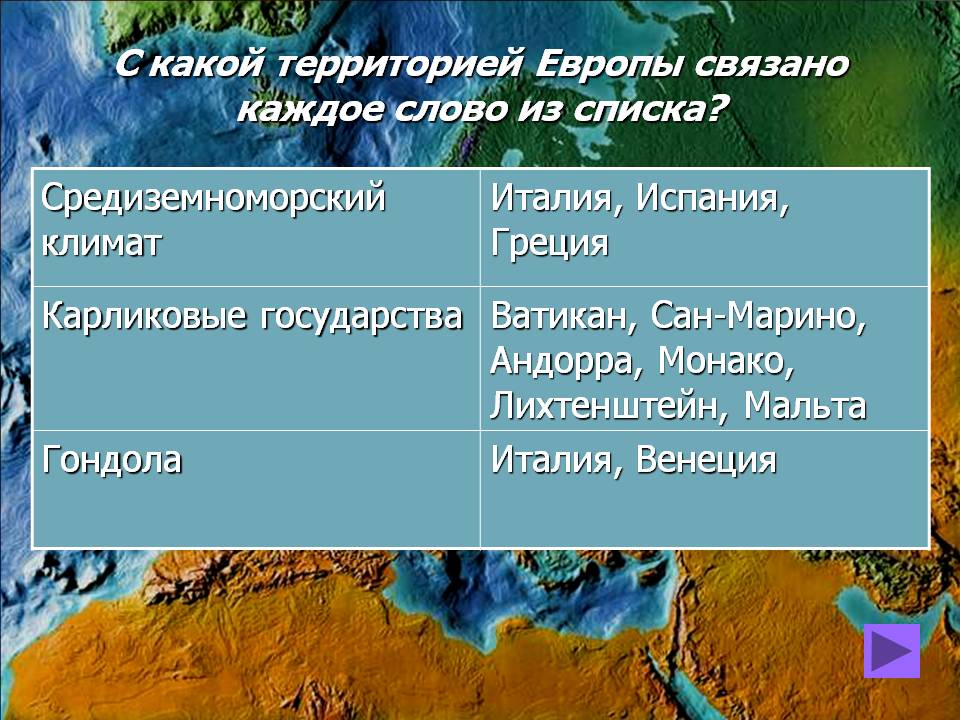 С какой территорией Европы связано каждое слово из списка?

| Средиземноморский климат | Италия, Испания, Греция |
|---|---|
| Карликовые государства | Ватикан, Сан-Марино, Андорра, Монако, Лихтенштейн, Мальта |
| Гондола | Италия, Венеция |